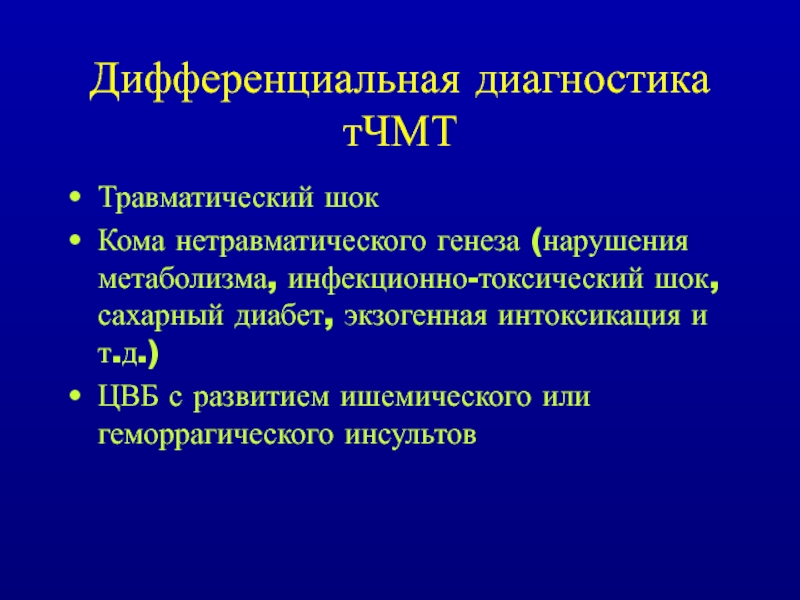 Дифференциальная диагностика тЧМТ

• Травматический шок
• Кома нетравматического генеза (нарушения метаболизма, инфекционно-токсический шок, сахарный диабет, экзогенная интоксикация и т.д.)
• ЦВБ с развитием ишемического или геморрагического инсультов